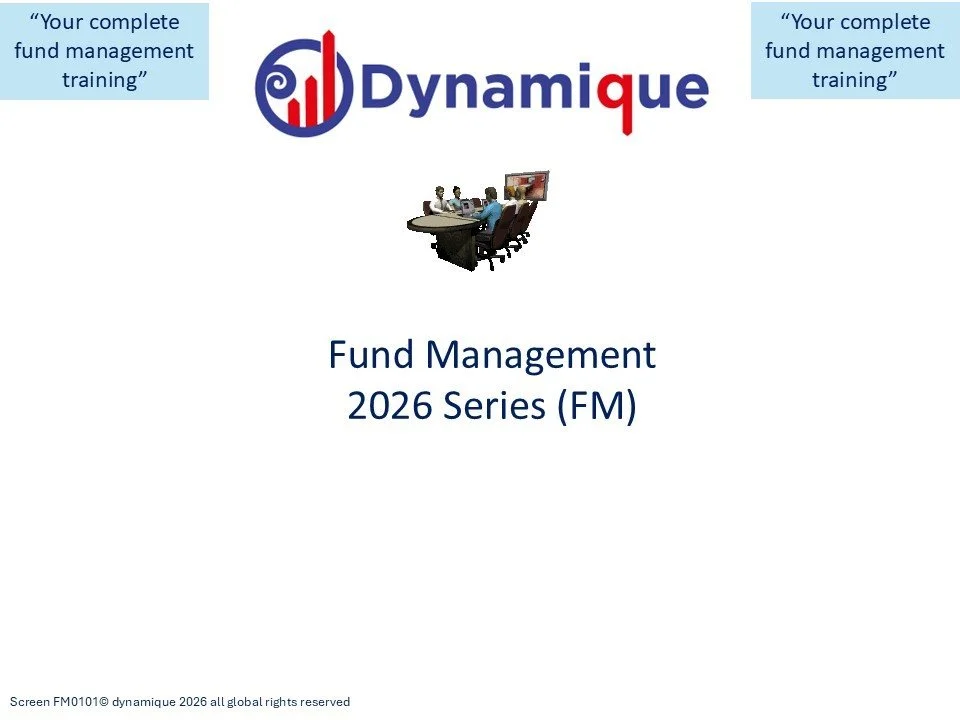 "Your complete fund management training"

Dynamique

"Your complete fund management training"

Fund Management
2026 Series (FM)

Screen FM0101© dynamique 2026 all global rights reserved